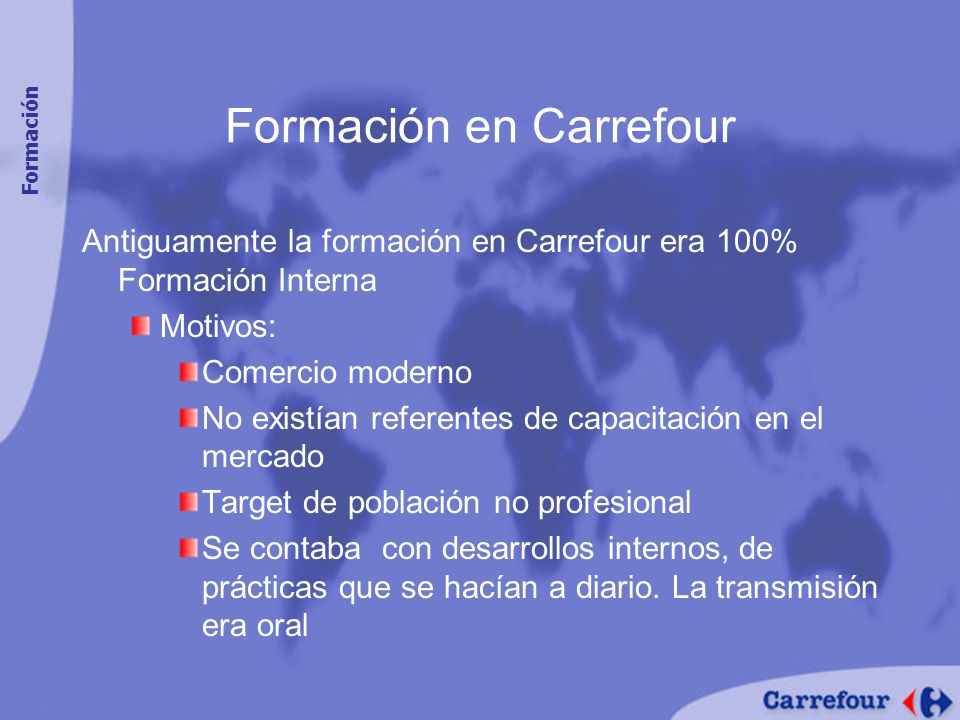 Formación

Formación en Carrefour

Antiguamente la formación en Carrefour era 100% Formación Interna

Motivos:

Comercio moderno

No existían referentes de capacitación en el mercado

Target de población no profesional

Se contaba  con desarrollos internos, de prácticas que se hacían a diario. La transmisión era oral

Carrefour